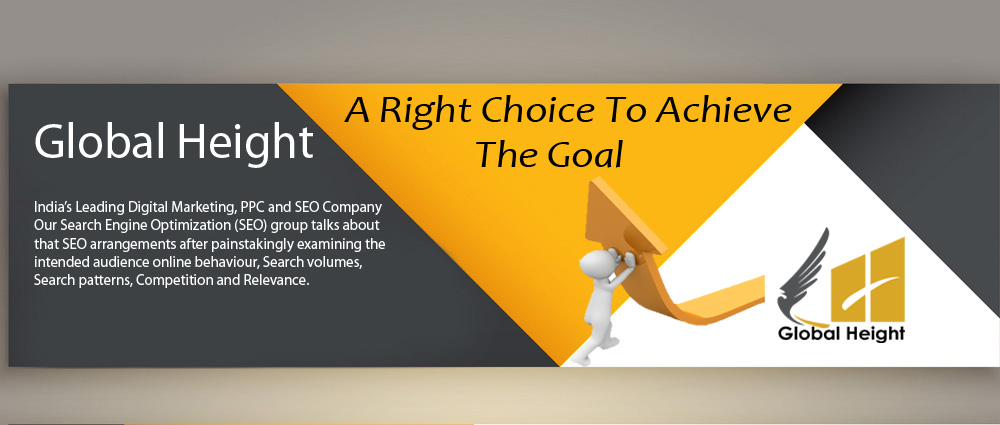 Global Height

A Right Choice To Achieve The Goal

India's Leading Digital Marketing, PPC and SEO Company Our Search Engine Optimization (SEO) group talks about that SEO arrangements after painstakingly examining the intended audience online behaviour, Search volumes, Search patterns, Competition and Relevance.

Global Height